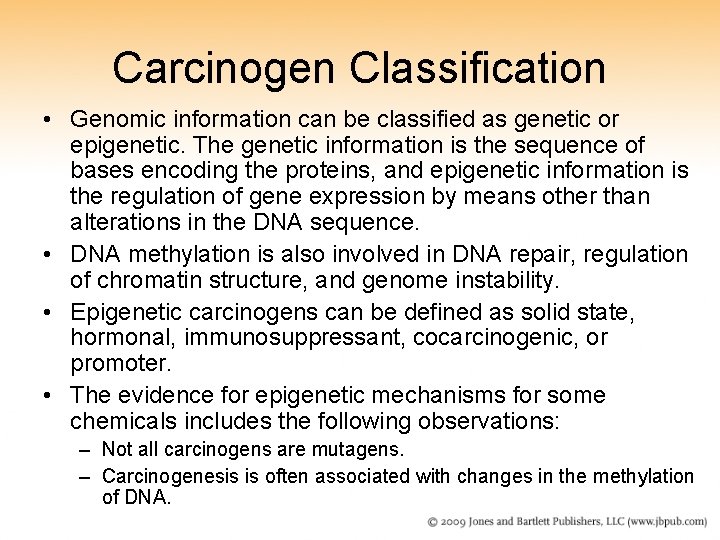 Carcinogen Classification

• Genomic information can be classified as genetic or epigenetic. The genetic information is the sequence of bases encoding the proteins, and epigenetic information is the regulation of gene expression by means other than alterations in the DNA sequence.

• DNA methylation is also involved in DNA repair, regulation of chromatin structure, and genome instability.

• Epigenetic carcinogens can be defined as solid state, hormonal, immunosuppressant, cocarcinogenic, or promoter.

• The evidence for epigenetic mechanisms for some chemicals includes the following observations:
– Not all carcinogens are mutagens.
– Carcinogenesis is often associated with changes in the methylation of DNA.

© 2009 Jones and Bartlett Publishers, LLC (www.jbpub.com)